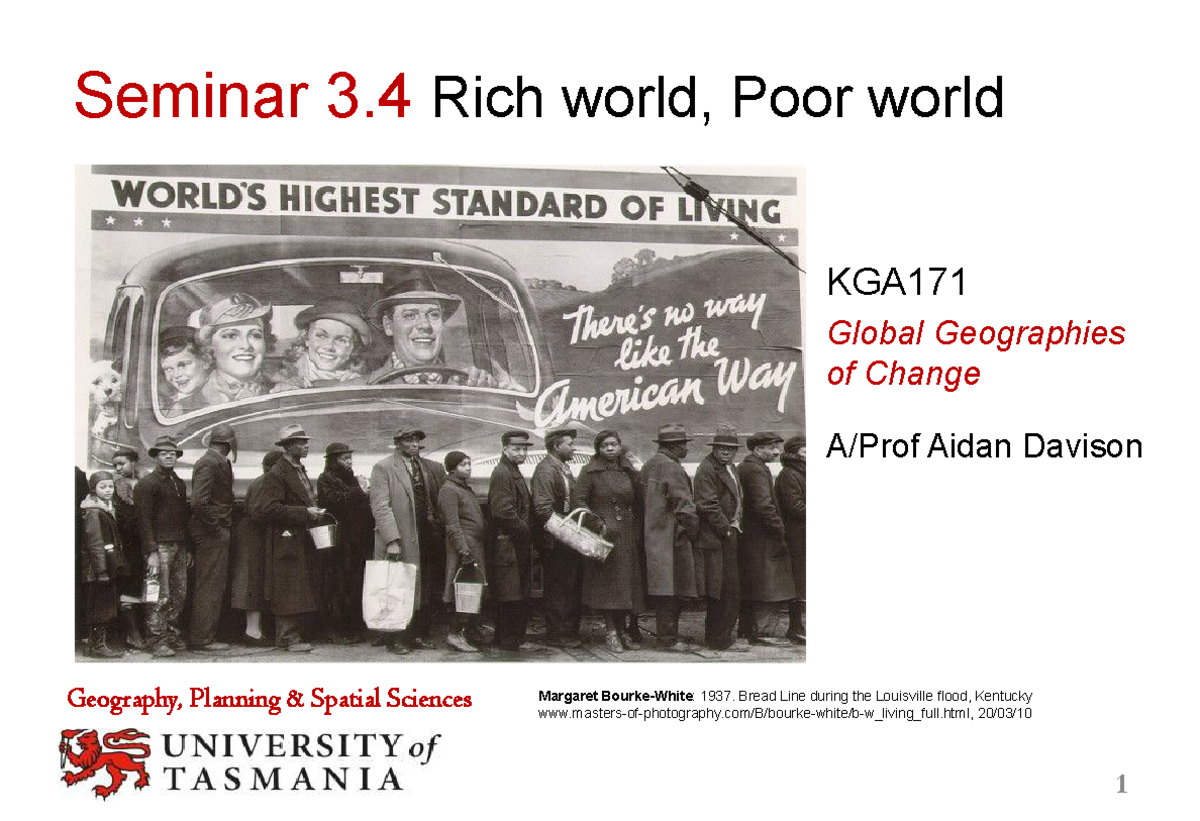 Seminar 3.4 Rich world, Poor world

WORLD'S HIGHEST STANDARD OF LIVING

There's no way like the American Way

KGA171

Global Geographies of Change

A/Prof Aidan Davison

Geography, Planning & Spatial Sciences

UNIVERSITY of TASMANIA

Margaret Bourke-White: 1937. Bread Line during the Louisville flood, Kentucky
www.masters-of-photography.com/B/bourke-white/b-w_living_full.html, 20/03/10

1